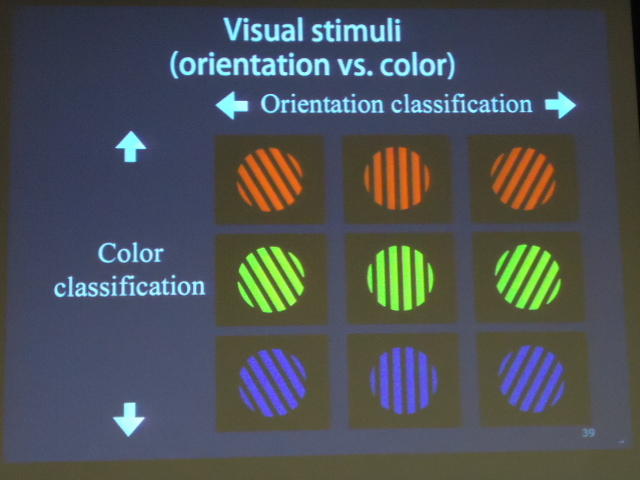 Visual stimuli
(orientation vs. color)

Orientation classification

Color classification

39